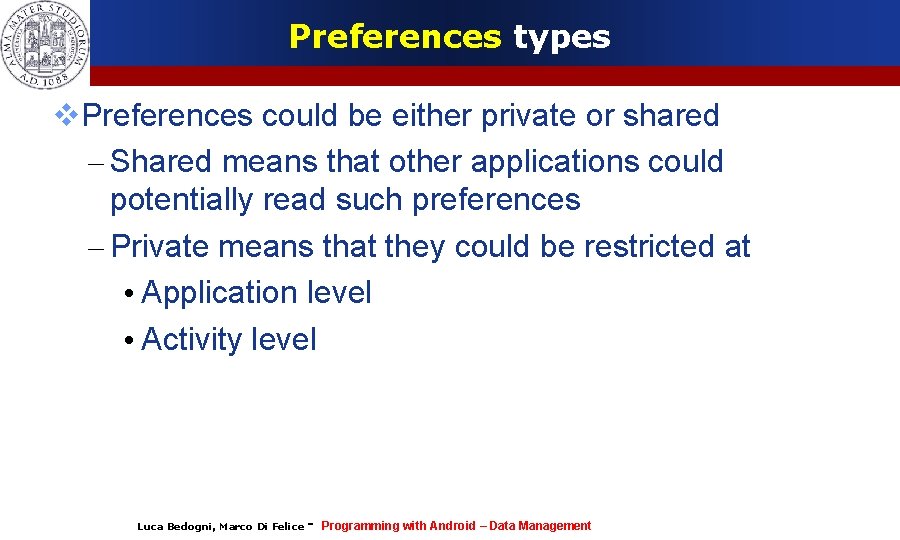 ALMA MATER STUDIORUM A.D. 1088

Preferences types

❖ Preferences could be either private or shared

– Shared means that other applications could potentially read such preferences

– Private means that they could be restricted at

• Application level

• Activity level

Luca Bedogni, Marco Di Felice - Programming with Android – Data Management